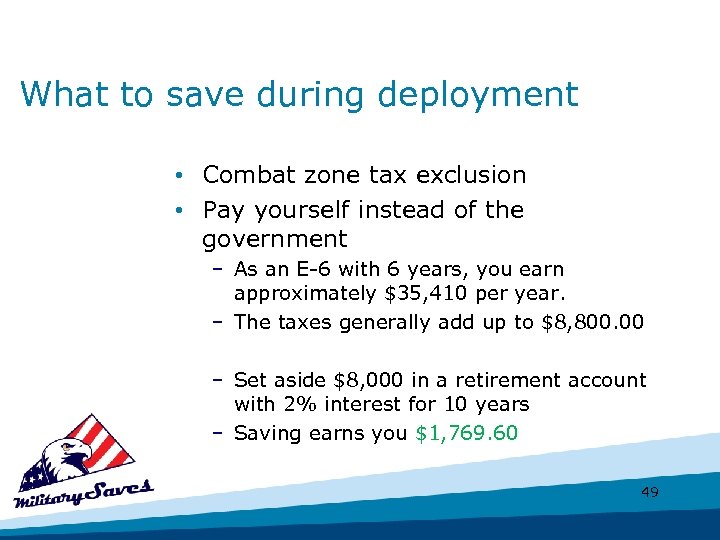 What to save during deployment

• Combat zone tax exclusion
• Pay yourself instead of the government
– As an E-6 with 6 years, you earn approximately \$35,410 per year.
– The taxes generally add up to \$8,800.00

– Set aside \$8,000 in a retirement account with 2% interest for 10 years
– Saving earns you \$1,769.60

Military Saves

49